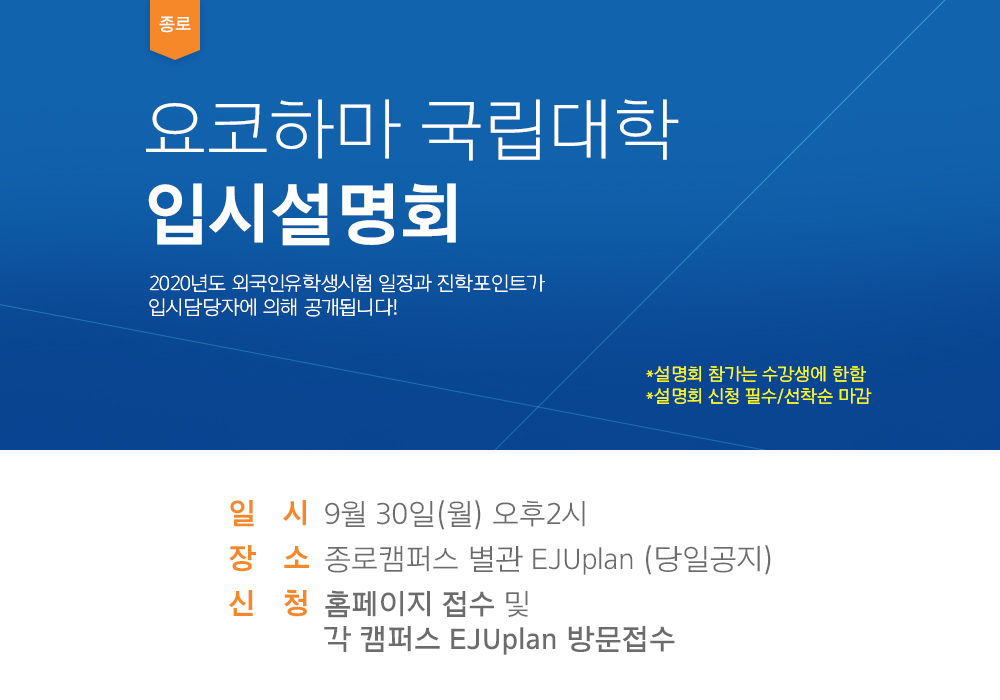 종로

요코하마 국립대학
입시설명회

2020년도 외국인유학생시험 일정과 진학포인트가
입시담당자에 의해 공개됩니다!

*설명회 참가는 수강생에 한함
*설명회 신청 필수/선착순 마감

일 시 9월 30일(월) 오후2시
장 소 종로캠퍼스 별관 EJUplan (당일공지)
신 청 홈페이지 접수 및
각 캠퍼스 EJUplan 방문접수